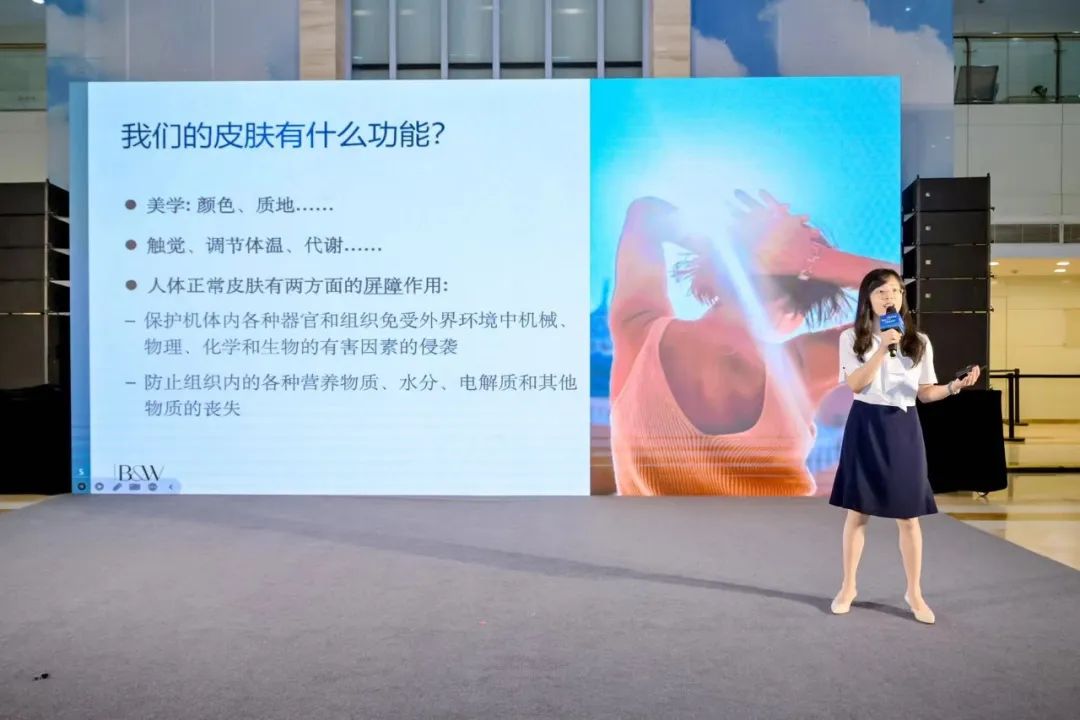 我们的皮肤有什么功能?

● 美学: 颜色、质地……

● 触觉、调节体温、代谢……

● 人体正常皮肤有两方面的屏障作用:

– 保护机体内各种器官和组织免受外界环境中机械、物理、化学和生物的有害因素的侵袭

– 防止组织内的各种营养物质、水分、电解质和其他物质的丧失

5

B&W